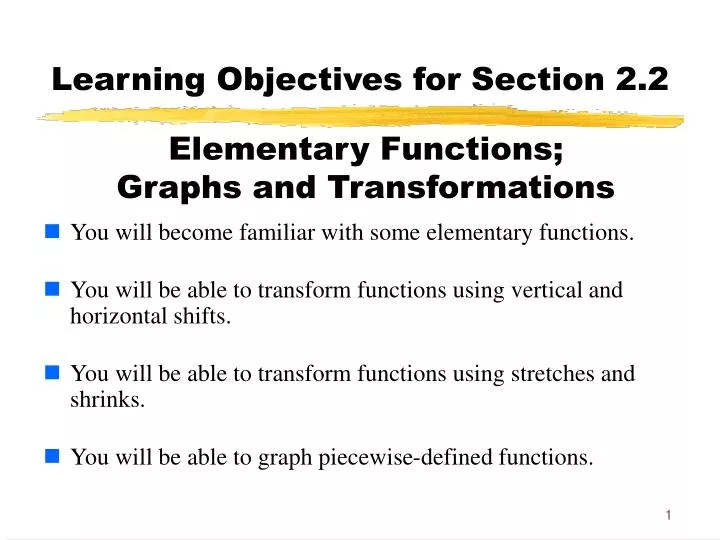 Learning Objectives for Section 2.2

Elementary Functions;
Graphs and Transformations

You will become familiar with some elementary functions.

You will be able to transform functions using vertical and horizontal shifts.

You will be able to transform functions using stretches and shrinks.

You will be able to graph piecewise-defined functions.

1